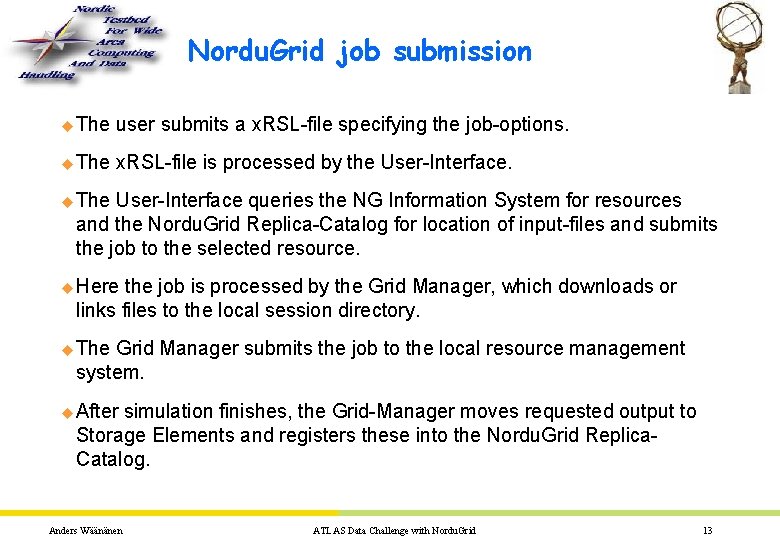 Nordic Testbed For Wide Area Computing And Data Handling

NorduGrid job submission

The user submits a xRSL-file specifying the job-options.

The xRSL-file is processed by the User-Interface.

The User-Interface queries the NG Information System for resources and the NorduGrid Replica-Catalog for location of input-files and submits the job to the selected resource.

Here the job is processed by the Grid Manager, which downloads or links files to the local session directory.

The Grid Manager submits the job to the local resource management system.

After simulation finishes, the Grid-Manager moves requested output to Storage Elements and registers these into the NorduGrid Replica-Catalog.

Anders Wäänänen

ATLAS Data Challenge with NorduGrid

13